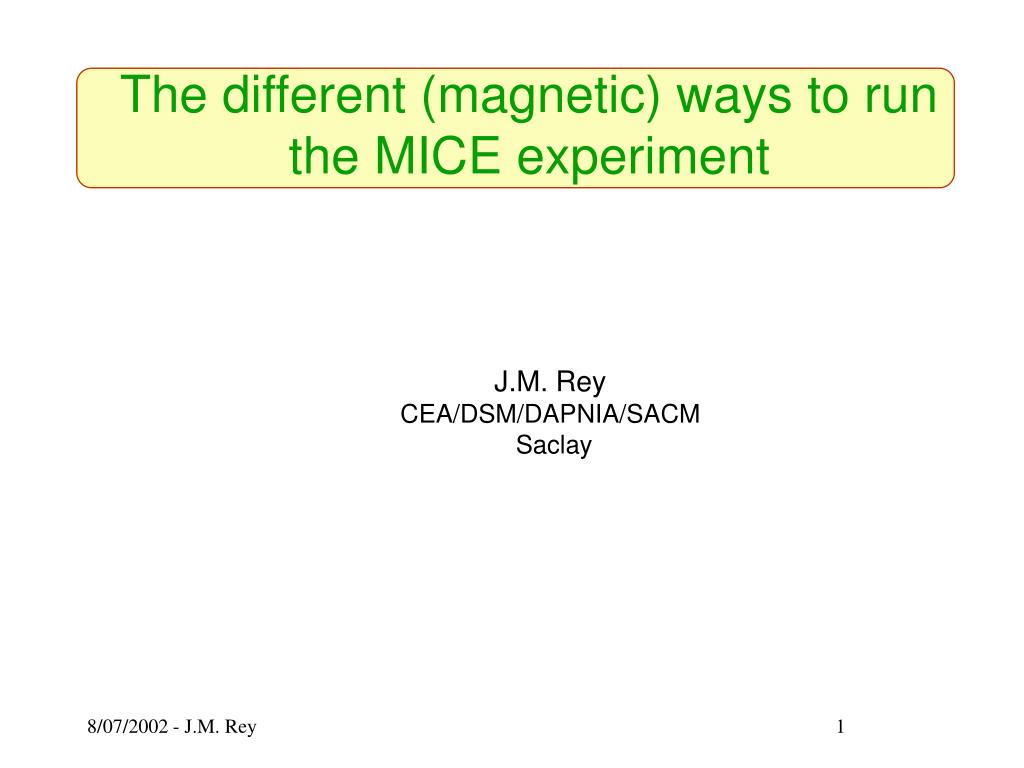 The different (magnetic) ways to run the MICE experiment

J.M. Rey
CEA/DSM/DAPNIA/SACM
Saclay

8/07/2002 - J.M. Rey

1